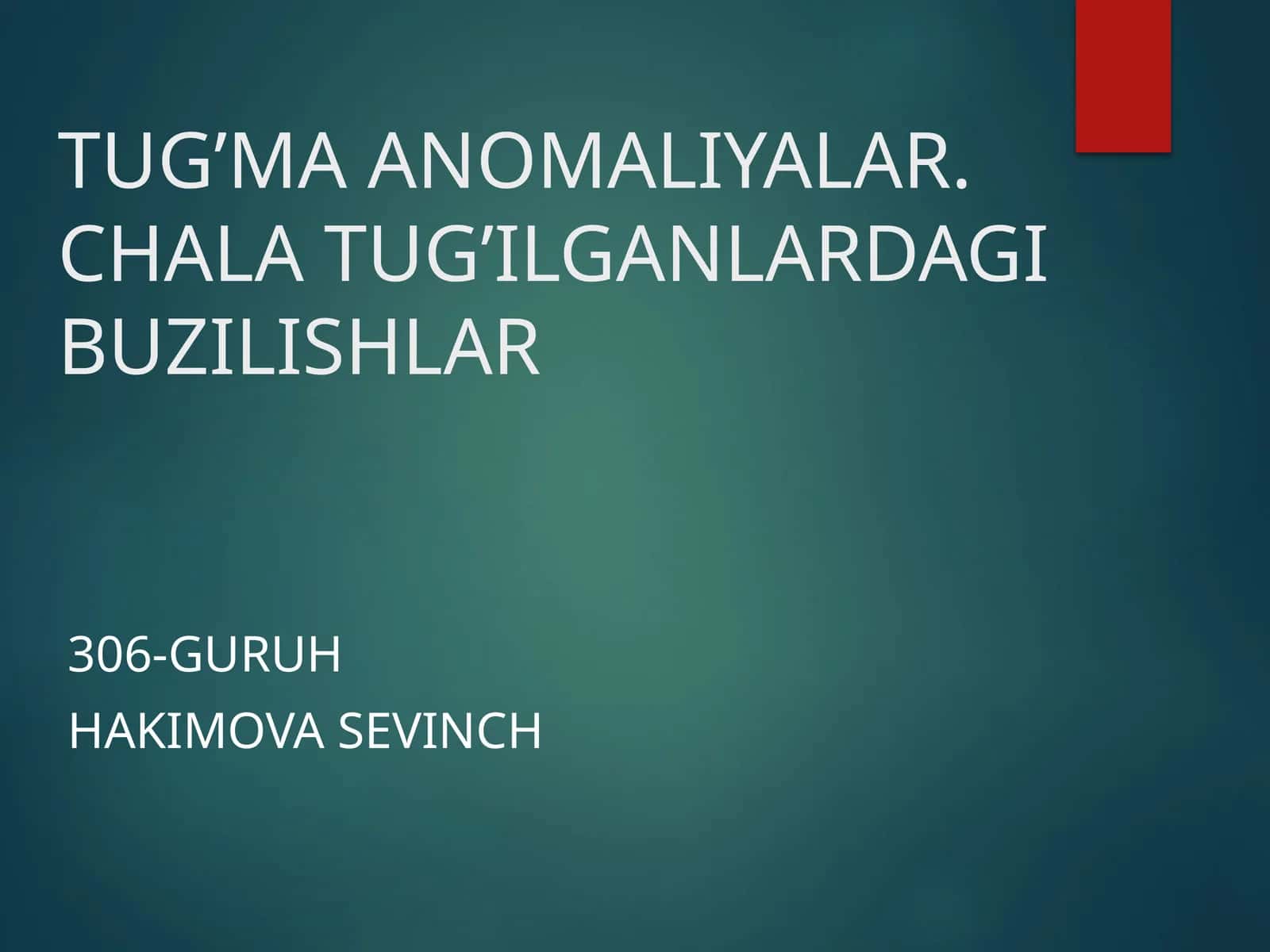 TUG’MA ANOMALIYALAR. CHALA TUG’ILGANLARDAGI BUZILISHLAR

306-GURUH

HAKIMOVA SEVINCH